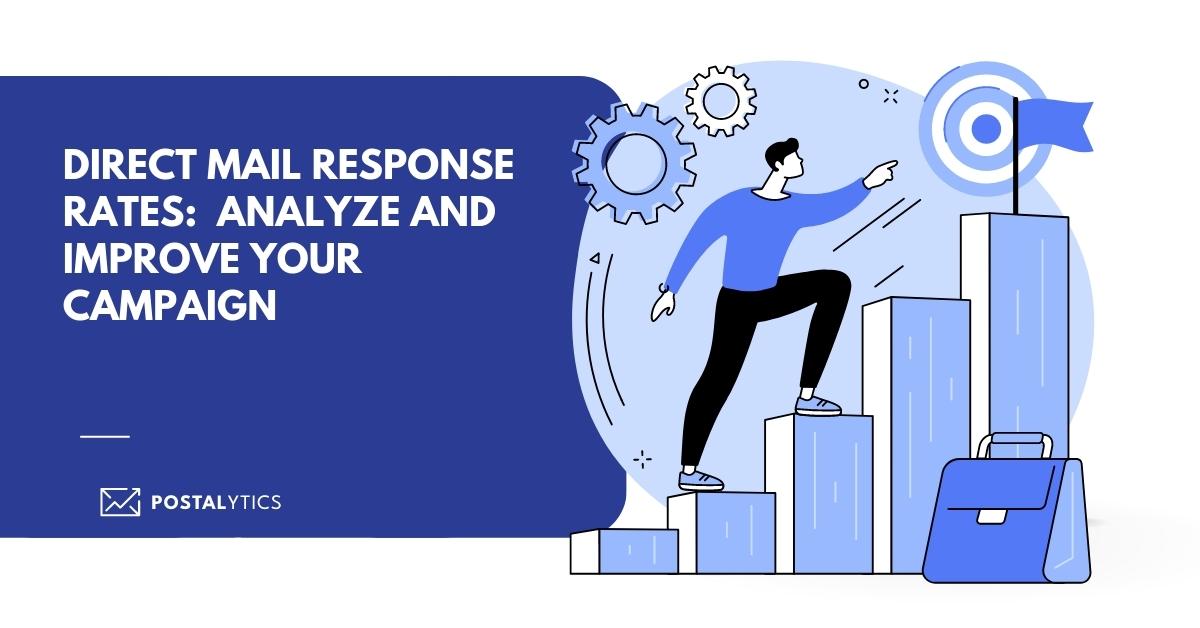 DIRECT MAIL RESPONSE RATES: ANALYZE AND IMPROVE YOUR CAMPAIGN

POSTALYTICS